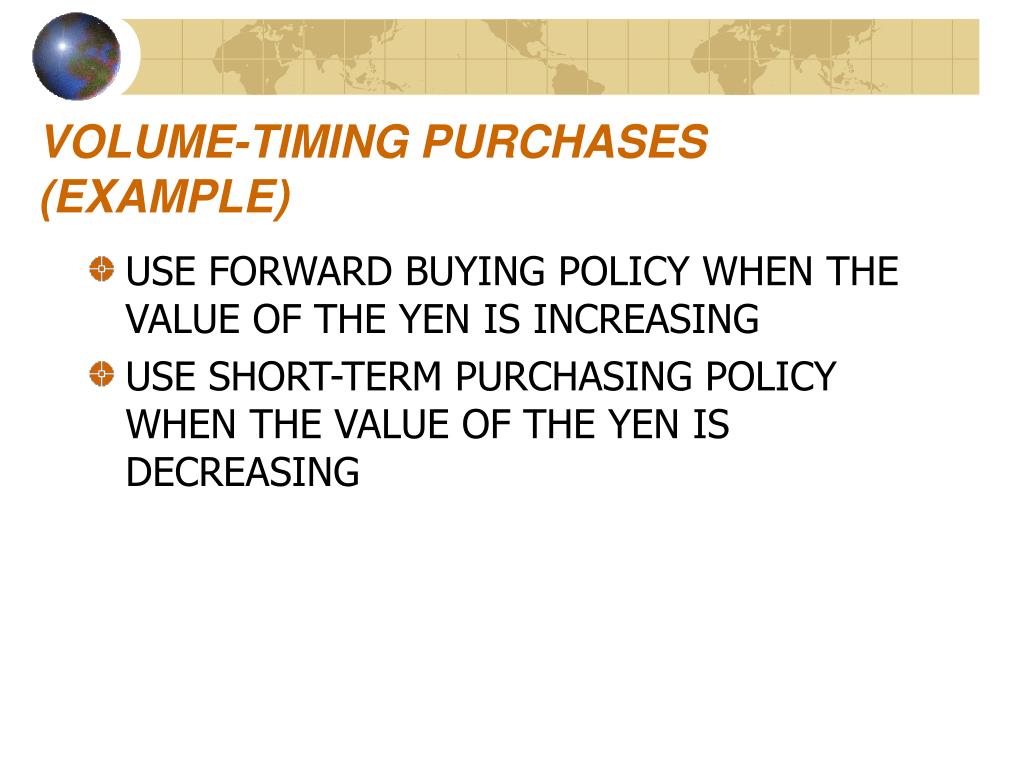 VOLUME-TIMING PURCHASES (EXAMPLE)

USE FORWARD BUYING POLICY WHEN THE VALUE OF THE YEN IS INCREASING

USE SHORT-TERM PURCHASING POLICY WHEN THE VALUE OF THE YEN IS DECREASING